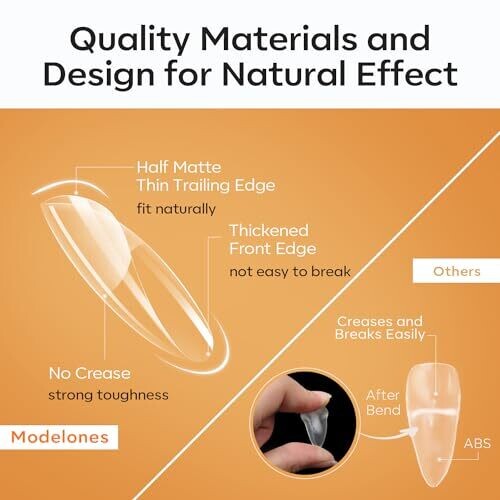 Quality Materials and Design for Natural Effect

Half Matte
Thin Trailing Edge
fit naturally

Thickened
Front Edge
not easy to break

No Crease
strong toughness

Modelones

Others

Creases and
Breaks Easily

After
Bend

ABS